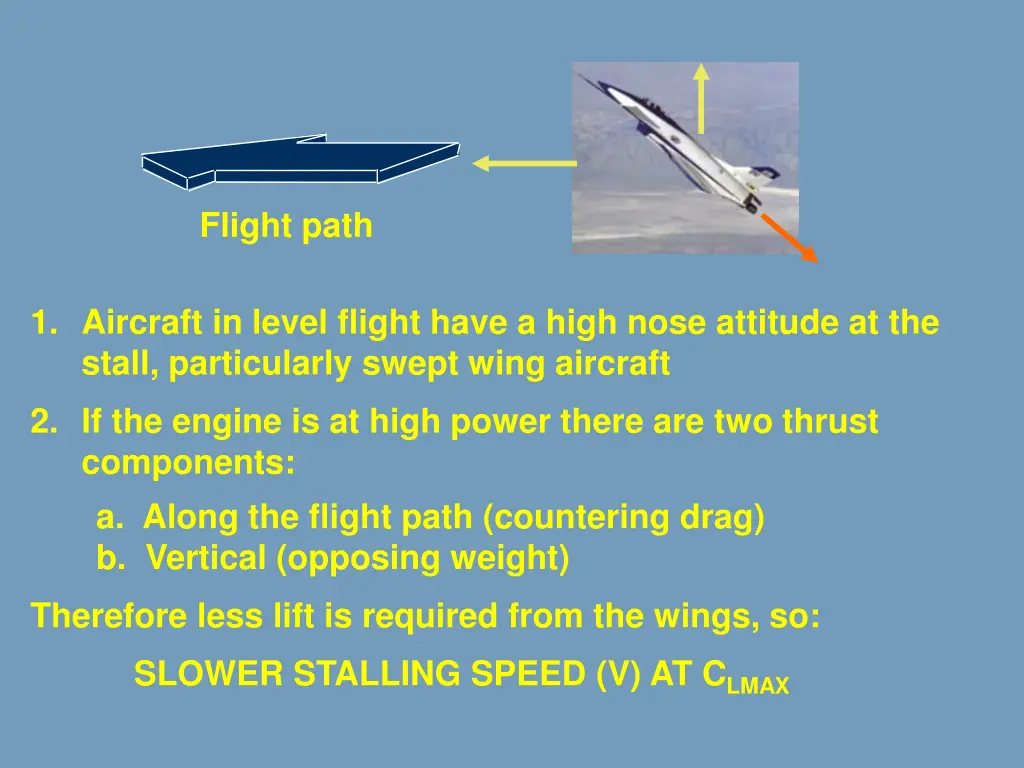 Flight path

1. Aircraft in level flight have a high nose attitude at the stall, particularly swept wing aircraft

2. If the engine is at high power there are two thrust components:

a. Along the flight path (countering drag)
b. Vertical (opposing weight)

Therefore less lift is required from the wings, so:

SLOWER STALLING SPEED (V) AT $C_{LMAX}$